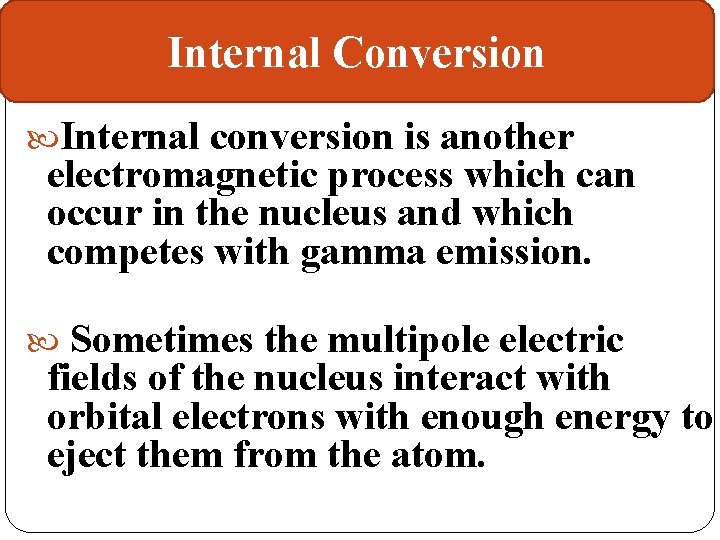 Internal Conversion

Internal conversion is another electromagnetic process which can occur in the nucleus and which competes with gamma emission.

Sometimes the multipole electric fields of the nucleus interact with orbital electrons with enough energy to eject them from the atom.